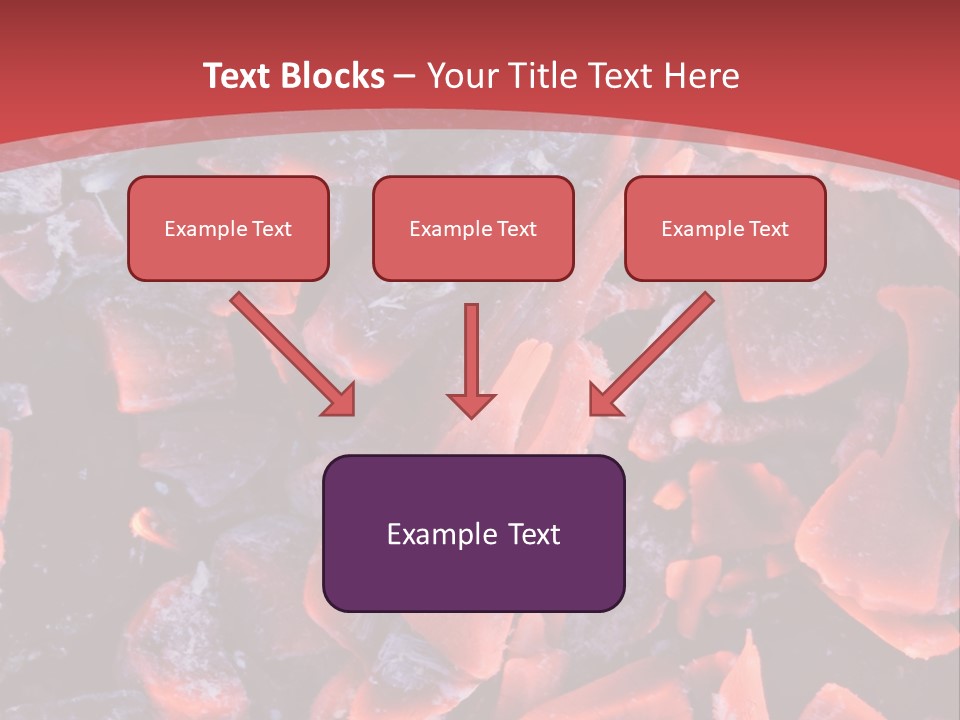 Text Blocks – Your Title Text Here

Example Text

Example Text

Example Text

Example Text